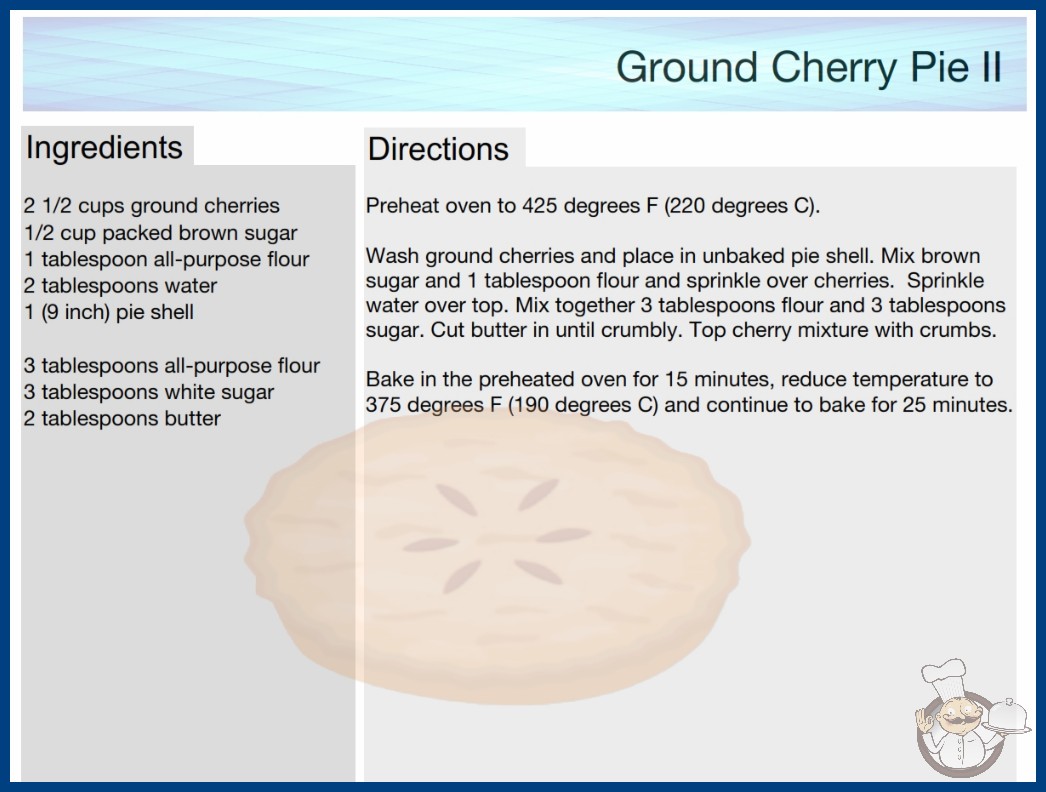 Ground Cherry Pie II

Ingredients

2 1/2 cups ground cherries
1/2 cup packed brown sugar
1 tablespoon all-purpose flour
2 tablespoons water
1 (9 inch) pie shell

3 tablespoons all-purpose flour
3 tablespoons white sugar
2 tablespoons butter

Directions

Preheat oven to 425 degrees F (220 degrees C).

Wash ground cherries and place in unbaked pie shell. Mix brown sugar and 1 tablespoon flour and sprinkle over cherries. Sprinkle water over top. Mix together 3 tablespoons flour and 3 tablespoons sugar. Cut butter in until crumbly. Top cherry mixture with crumbs.

Bake in the preheated oven for 15 minutes, reduce temperature to 375 degrees F (190 degrees C) and continue to bake for 25 minutes.